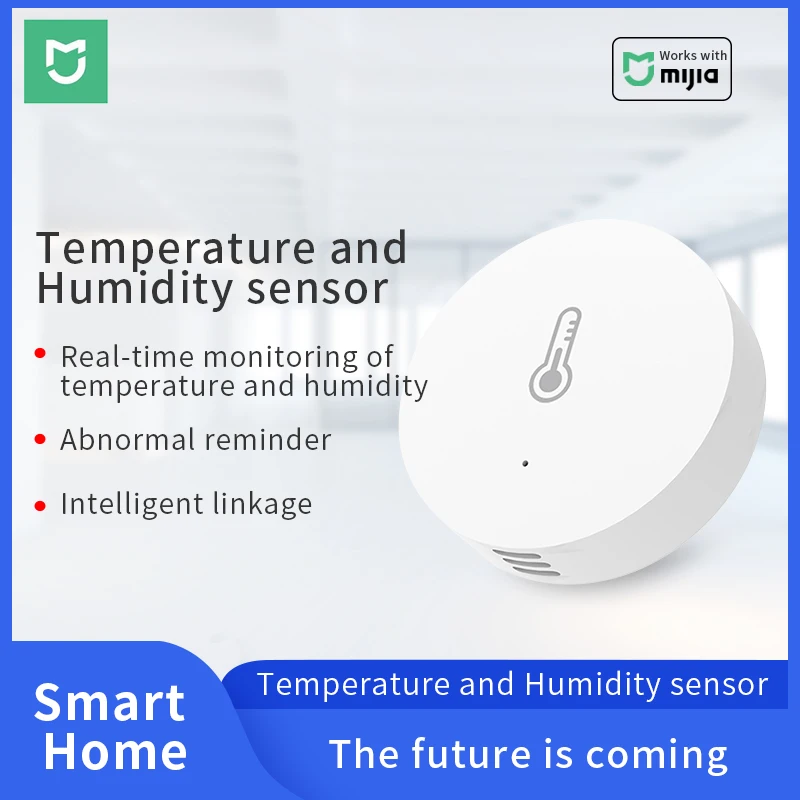 Works with mijia

Temperature and Humidity sensor

• Real-time monitoring of temperature and humidity

• Abnormal reminder

• Intelligent linkage

Smart Home

Temperature and Humidity sensor

The future is coming